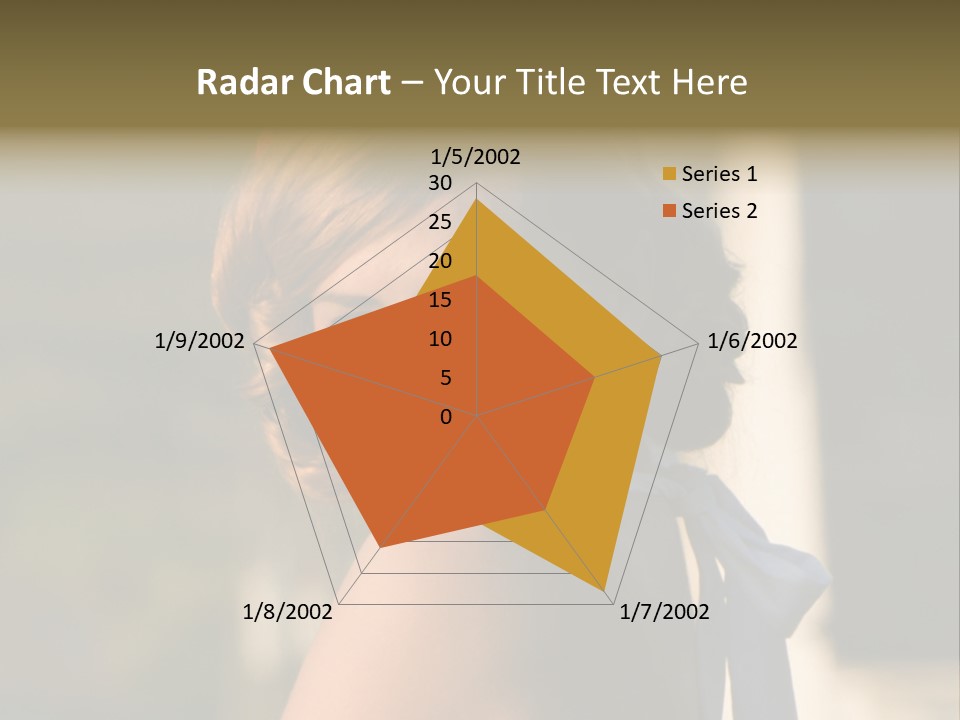 Radar Chart – Your Title Text Here

1/5/2002
30
25
20
15
10
5
0
1/6/2002
1/7/2002
1/8/2002
1/9/2002

Series 1
Series 2